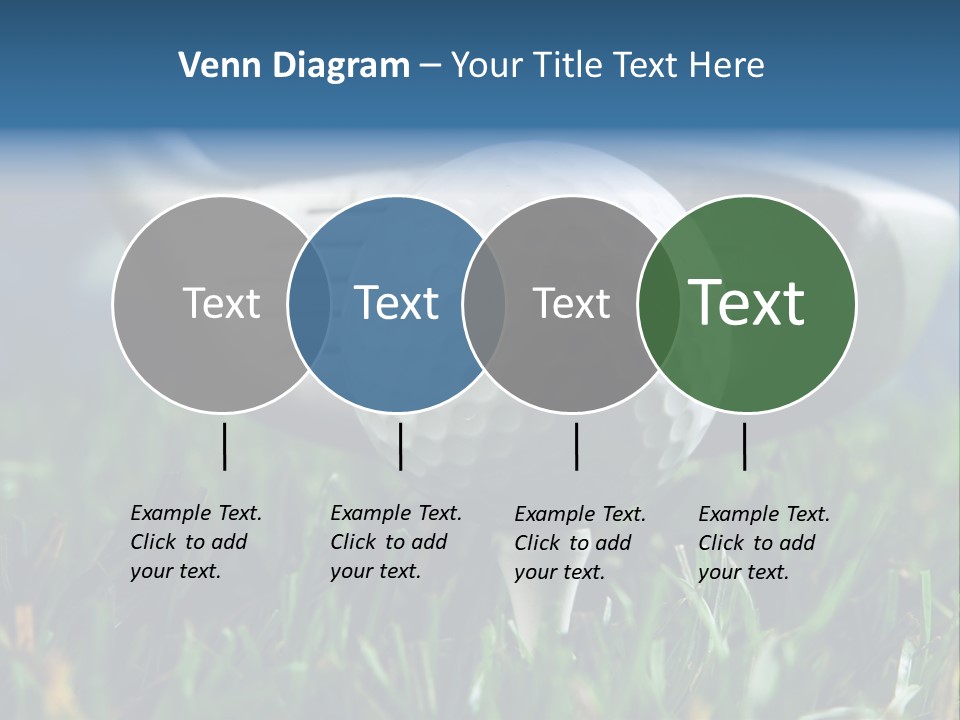 Venn Diagram – Your Title Text Here

Text

Text

Text

Text

Example Text. Click to add your text.

Example Text. Click to add your text.

Example Text. Click to add your text.

Example Text. Click to add your text.